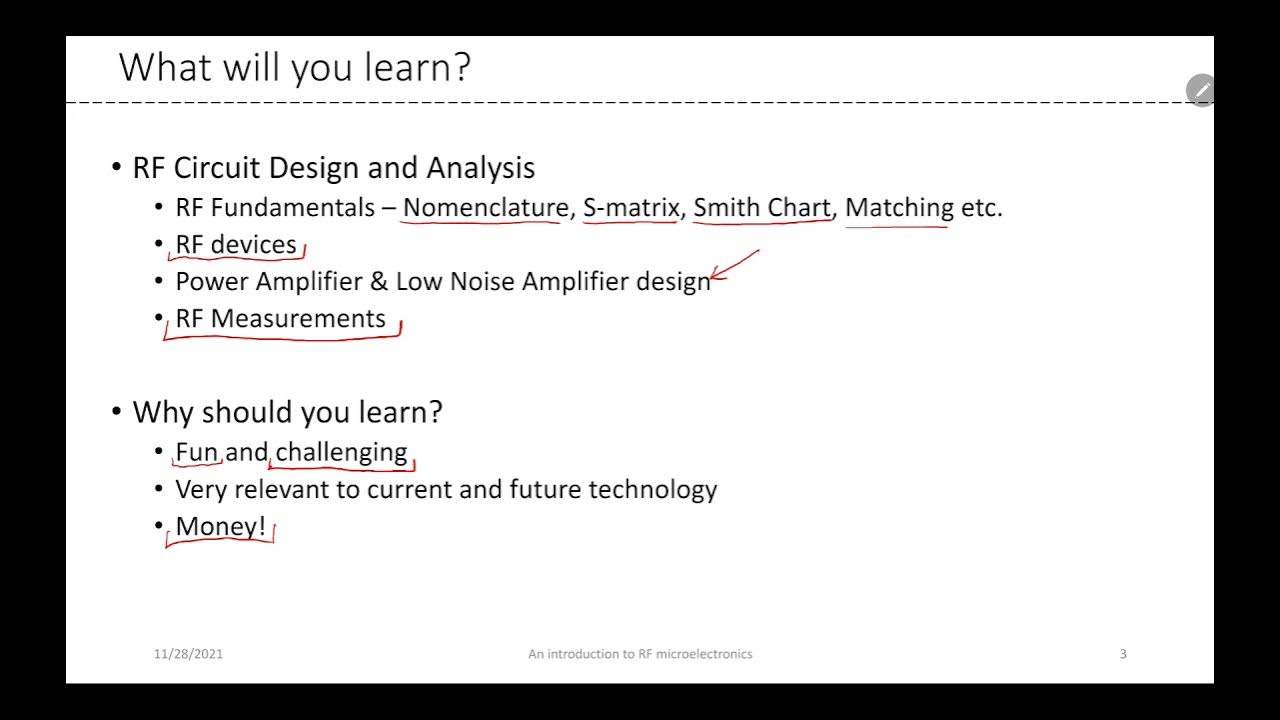 What will you learn?

• RF Circuit Design and Analysis
  • RF Fundamentals – Nomenclature, S-matrix, Smith Chart, Matching etc.
  • RF devices
  • Power Amplifier & Low Noise Amplifier design
  • RF Measurements

• Why should you learn?
  • Fun and challenging
  • Very relevant to current and future technology
  • Money!

11/28/2021

An introduction to RF microelectronics

3